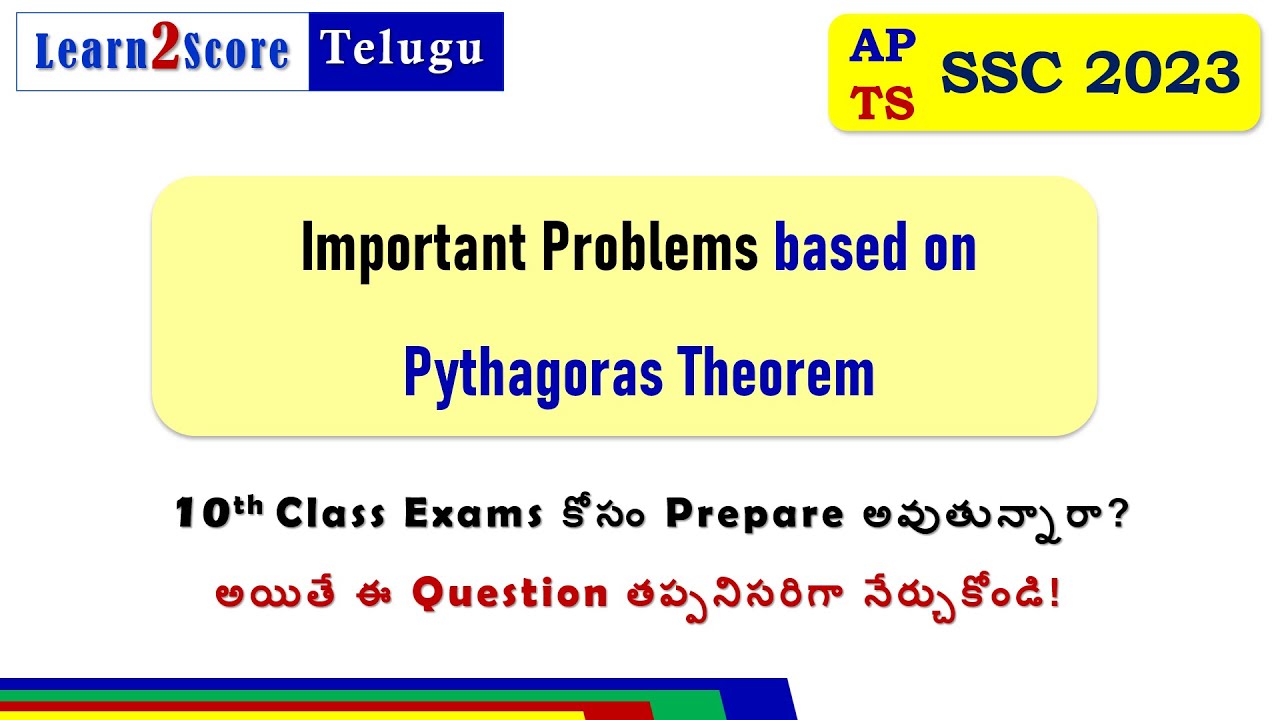 Learn2Score Telugu

AP
TS
SSC 2023

Important Problems based on Pythagoras Theorem

10th Class Exams కోసం Prepare అవుతున్నారా?

అయితే ఈ Question తప్పనిసరిగా నేర్చుకోండి!